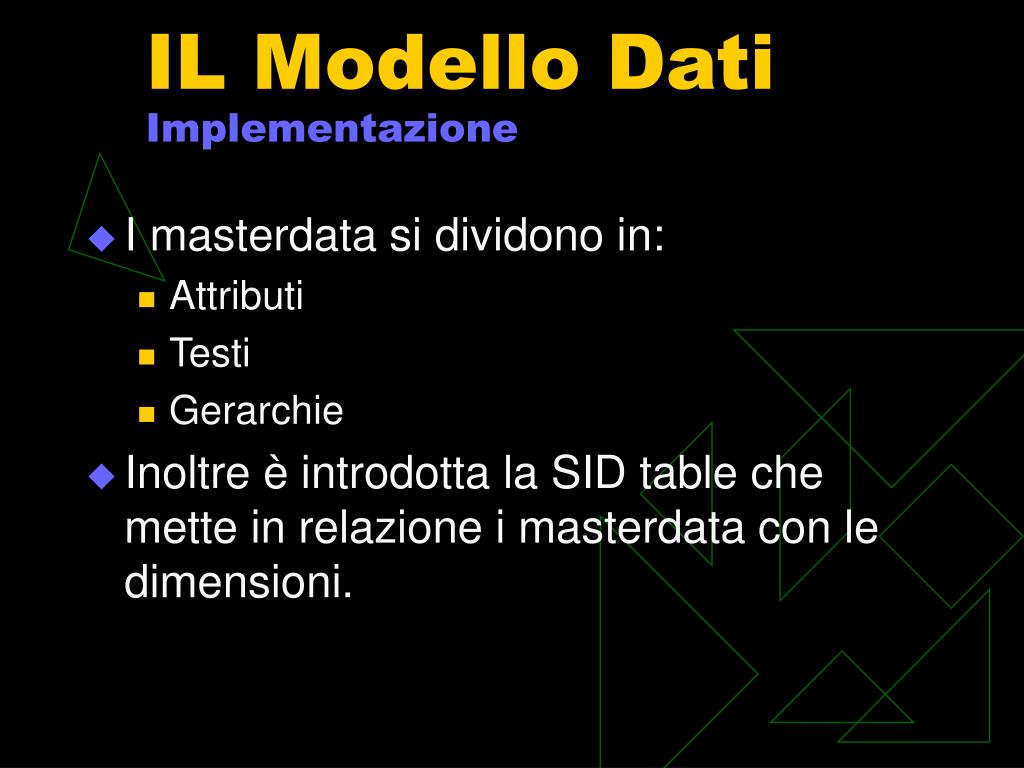 IL Modello Dati
Implementazione

I masterdata si dividono in:
Attributi
Testi
Gerarchie

Inoltre è introdotta la SID table che mette in relazione i masterdata con le dimensioni.